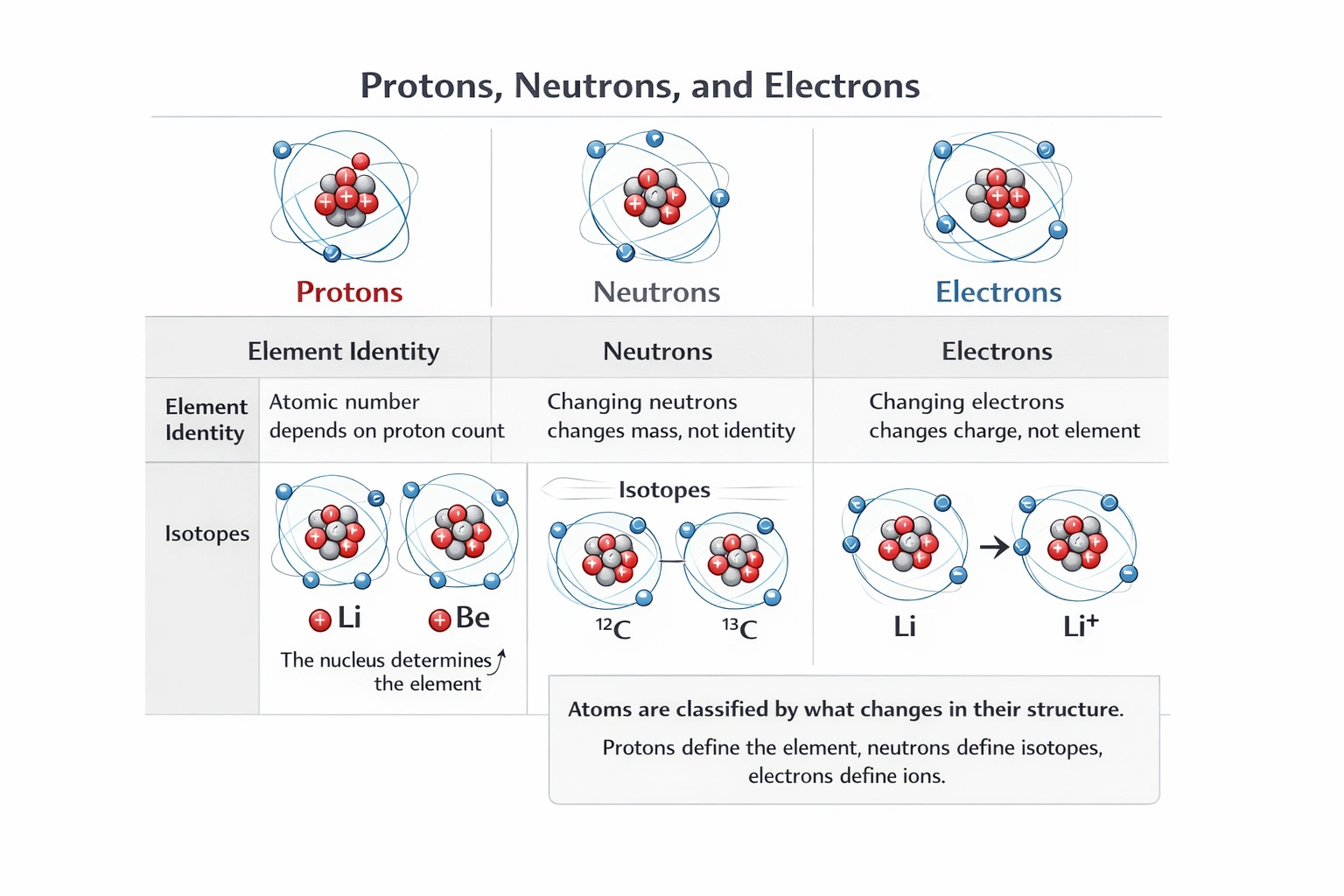 Protons, Neutrons, and Electrons

Protons

Neutrons

Electrons

| | Element Identity | Neutrons | Electrons |
|---|---|---|---|
| Element Identity | Atomic number depends on proton count | Changing neutrons changes mass, not identity | Changing electrons changes charge, not element |
| Isotopes | Li Be The nucleus determines the element | Isotopes $^{12}C$ $^{13}C$ | Li → $Li^+$ |

Atoms are classified by what changes in their structure.

Protons define the element, neutrons define isotopes, electrons define ions.